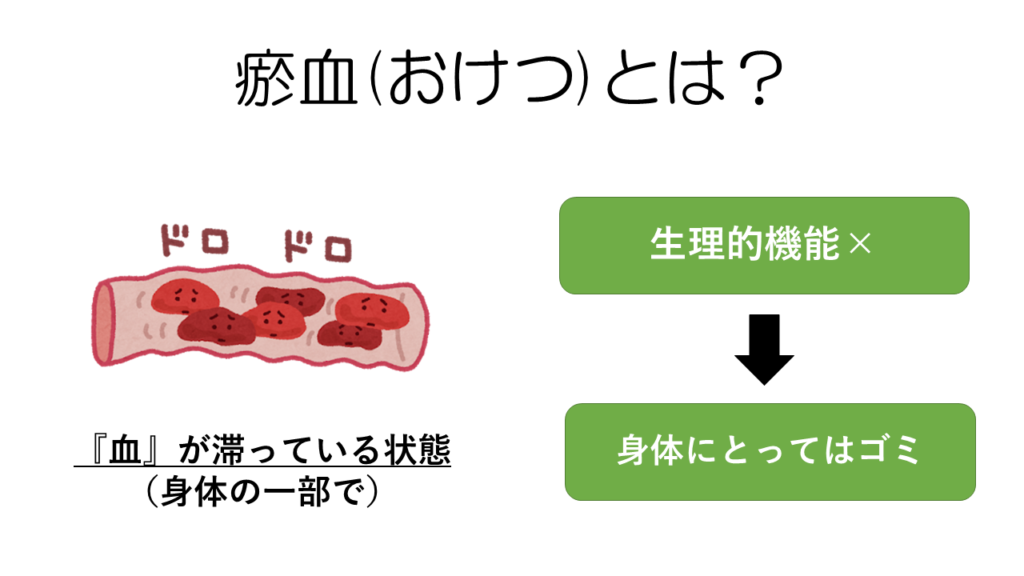 瘀血(おけつ)とは?

ドロ ドロ

『血』が滞っている状態
(身体の一部で)

生理的機能×

身体にとってはゴミ